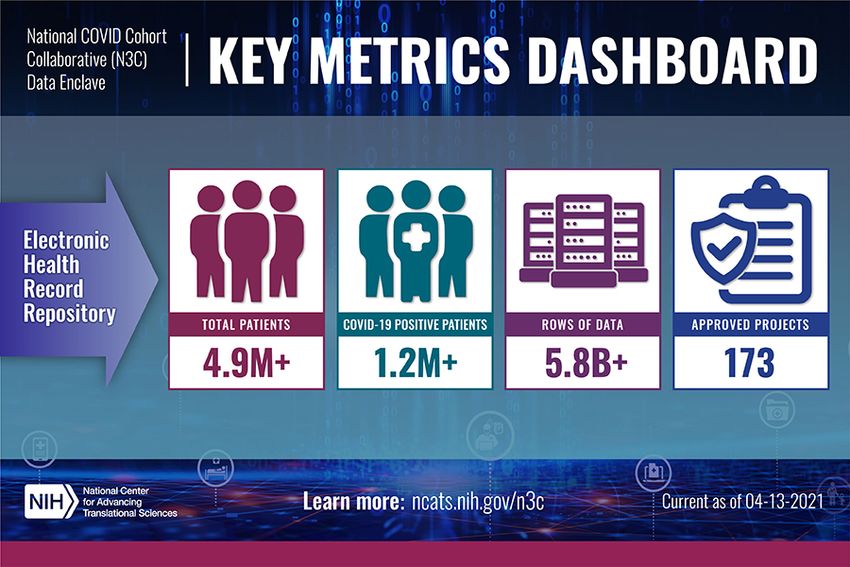 National COVID Cohort Collaborative (N3C) Data Enclave

KEY METRICS DASHBOARD

Electronic Health Record Repository

TOTAL PATIENTS
4.9M+

COVID-19 POSITIVE PATIENTS
1.2M+

ROWS OF DATA
5.8B+

APPROVED PROJECTS
173

NIH National Center for Advancing Translational Sciences

Learn more: ncats.nih.gov/n3c

Current as of 04-13-2021